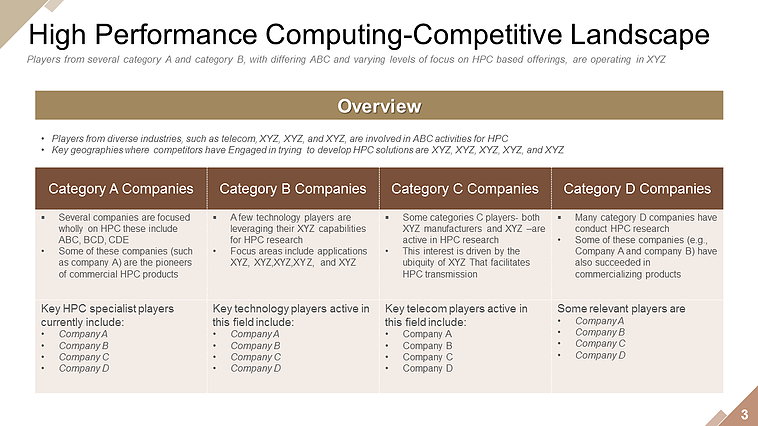 High Performance Computing-Competitive Landscape

Players from several category A and category B, with differing ABC and varying levels of focus on HPC based offerings, are operating in XYZ

Overview

• Players from diverse industries, such as telecom, XYZ, XYZ, and XYZ, are involved in ABC activities for HPC
• Key geographies where competitors have Engaged in trying to develop HPC solutions are XYZ, XYZ, XYZ, XYZ, and XYZ

| Category A Companies | Category B Companies | Category C Companies | Category D Companies |
|---|---|---|---|
| ▪ Several companies are focused wholly on HPC these include ABC, BCD, CDE • Some of these companies (such as company A) are the pioneers of commercial HPC products | ▪ A few technology players are leveraging their XYZ capabilities for HPC research • Focus areas include applications XYZ, XYZ,XYZ,XYZ, and XYZ | ▪ Some categories C players- both XYZ manufacturers and XYZ –are active in HPC research • This interest is driven by the ubiquity of XYZ That facilitates HPC transmission | ▪ Many category D companies have conduct HPC research • Some of these companies (e.g., Company A and company B) have also succeeded in commercializing products |
| Key HPC specialist players currently include: • Company A • Company B • Company C • Company D | Key technology players active in this field include: • Company A • Company B • Company C • Company D | Key telecom players active in this field include: • Company A • Company B • Company C • Company D | Some relevant players are • Company A • Company B • Company C • Company D |

3